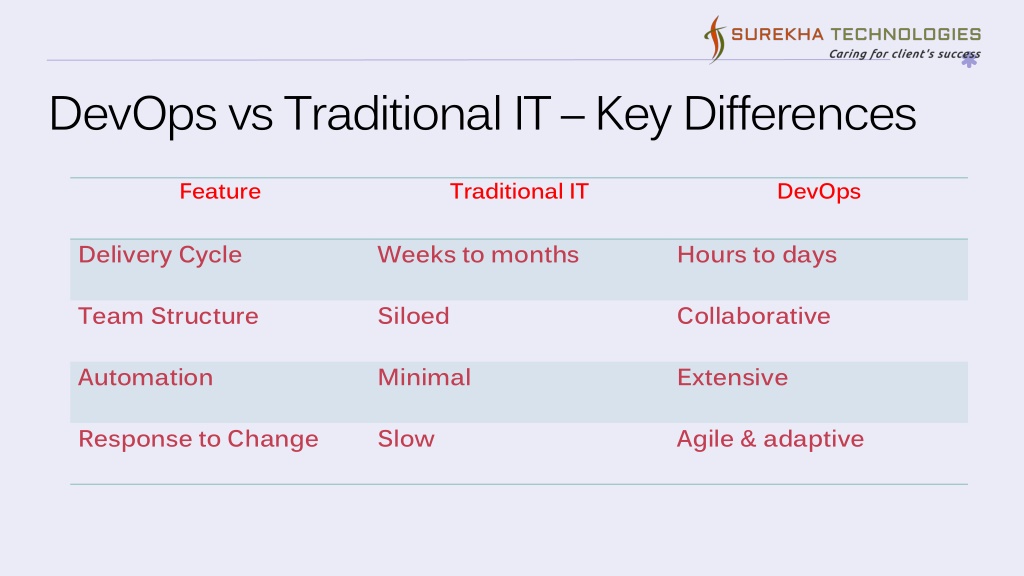 SUREKHA TECHNOLOGIES
Caring for client's success

DevOps vs Traditional IT – Key Differences

| Feature | Traditional IT | DevOps |
|---|---|---|
| Delivery Cycle | Weeks to months | Hours to days |
| Team Structure | Siloed | Collaborative |
| Automation | Minimal | Extensive |
| Response to Change | Slow | Agile & adaptive |